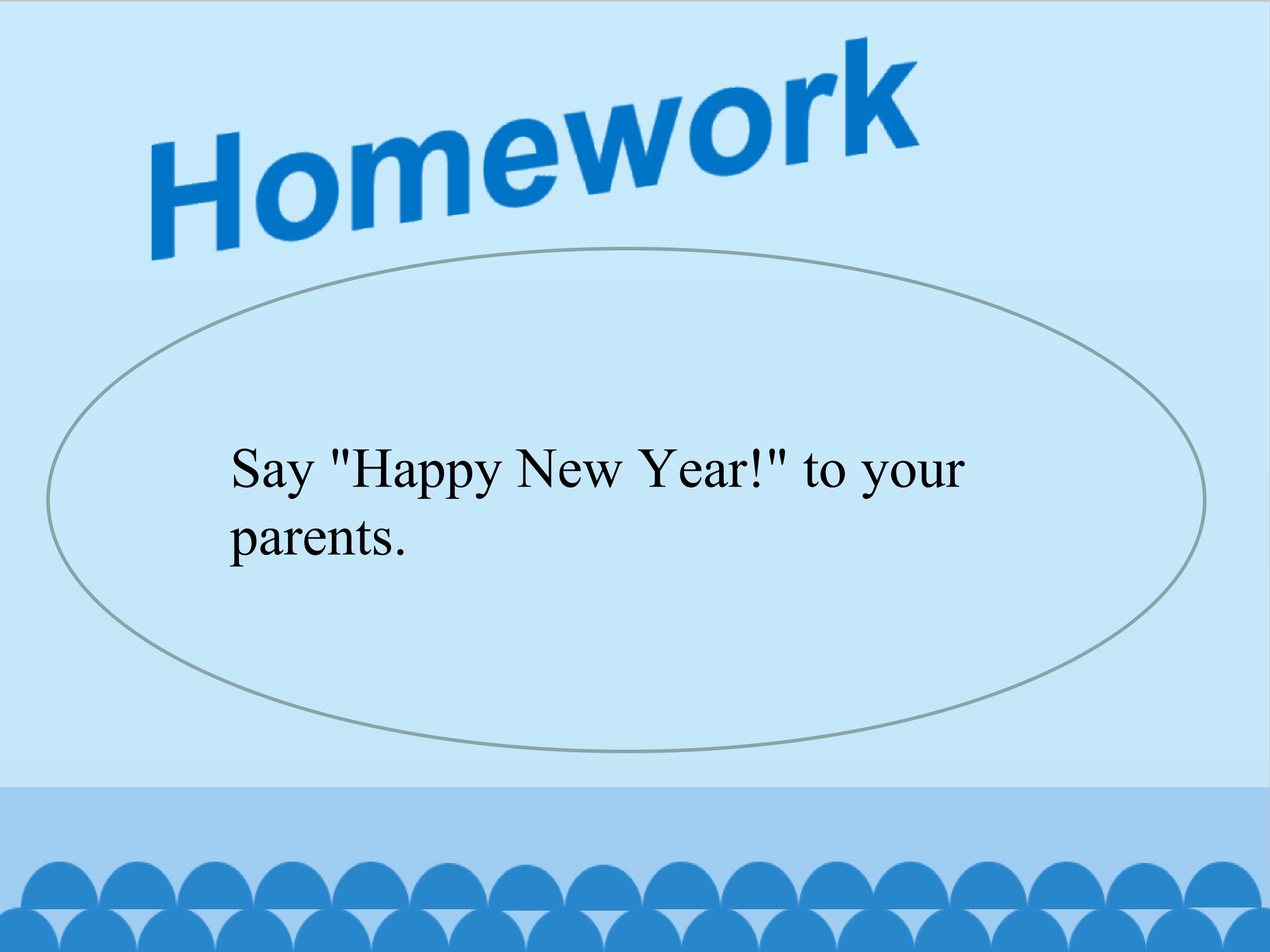 Homework

Say "Happy New Year!" to your parents.